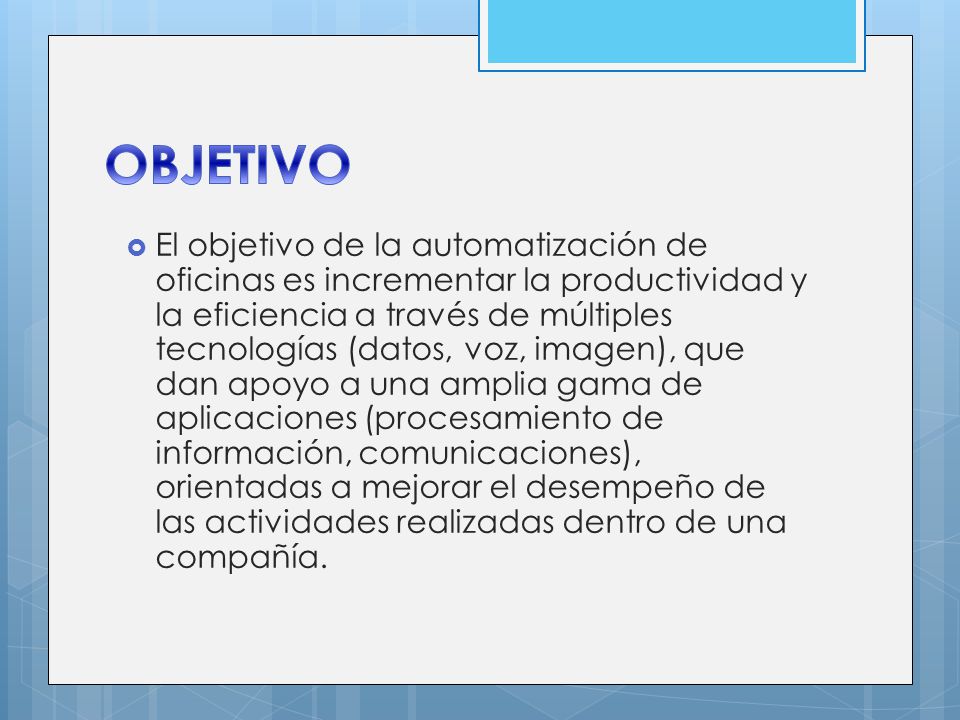 OBJETIVO

El objetivo de la automatización de oficinas es incrementar la productividad y la eficiencia a través de múltiples tecnologías (datos, voz, imagen), que dan apoyo a una amplia gama de aplicaciones (procesamiento de información, comunicaciones), orientadas a mejorar el desempeño de las actividades realizadas dentro de una compañía.